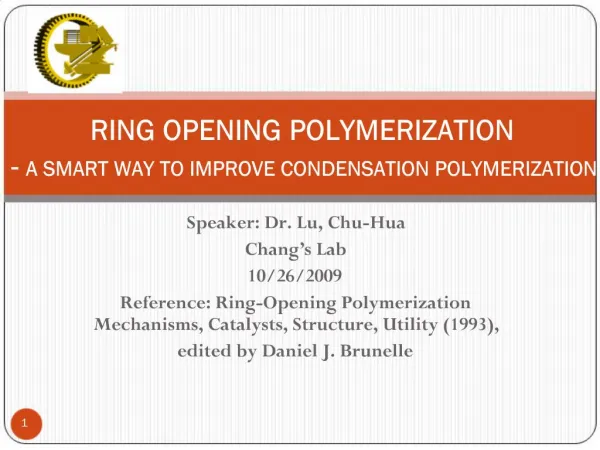 RING OPENING POLYMERIZATION
- A SMART WAY TO IMPROVE CONDENSATION POLYMERIZATION

Speaker: Dr. Lu, Chu-Hua
Chang's Lab
10/26/2009
Reference: Ring-Opening Polymerization Mechanisms, Catalysts, Structure, Utility (1993), edited by Daniel J. Brunelle

1